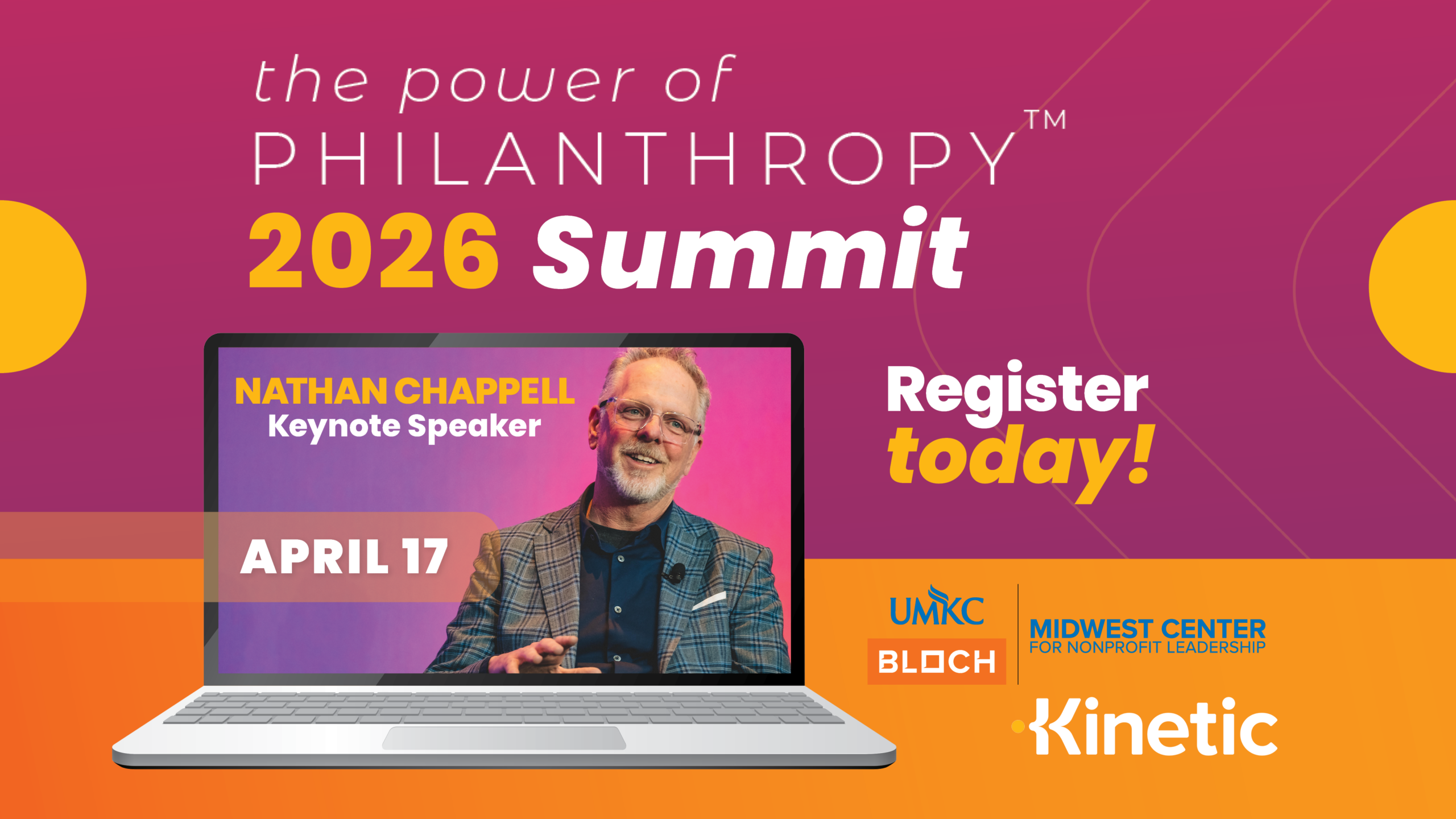 the power of
PHILANTHROPY™
2026 Summit

NATHAN CHAPPELL
Keynote Speaker

APRIL 17

Register today!

UMKC
BLOCH
MIDWEST CENTER
FOR NONPROFIT LEADERSHIP

Kinetic